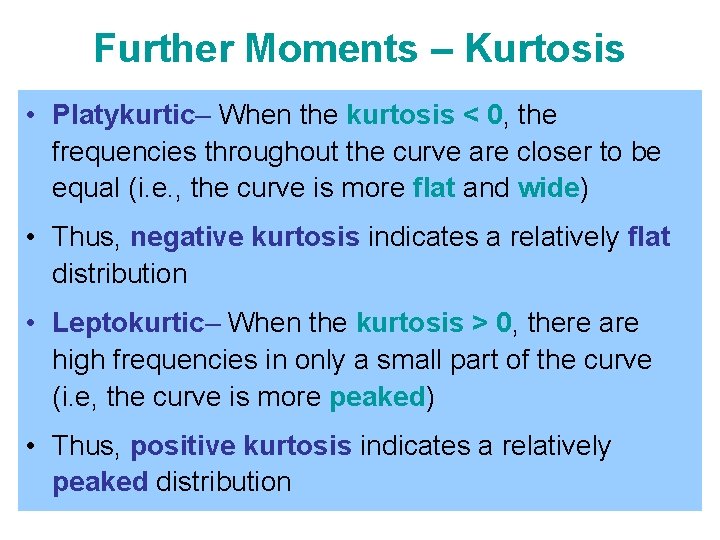 Further Moments – Kurtosis

• Platykurtic– When the kurtosis < 0, the frequencies throughout the curve are closer to be equal (i.e., the curve is more flat and wide)

• Thus, negative kurtosis indicates a relatively flat distribution

• Leptokurtic– When the kurtosis > 0, there are high frequencies in only a small part of the curve (i.e, the curve is more peaked)

• Thus, positive kurtosis indicates a relatively peaked distribution